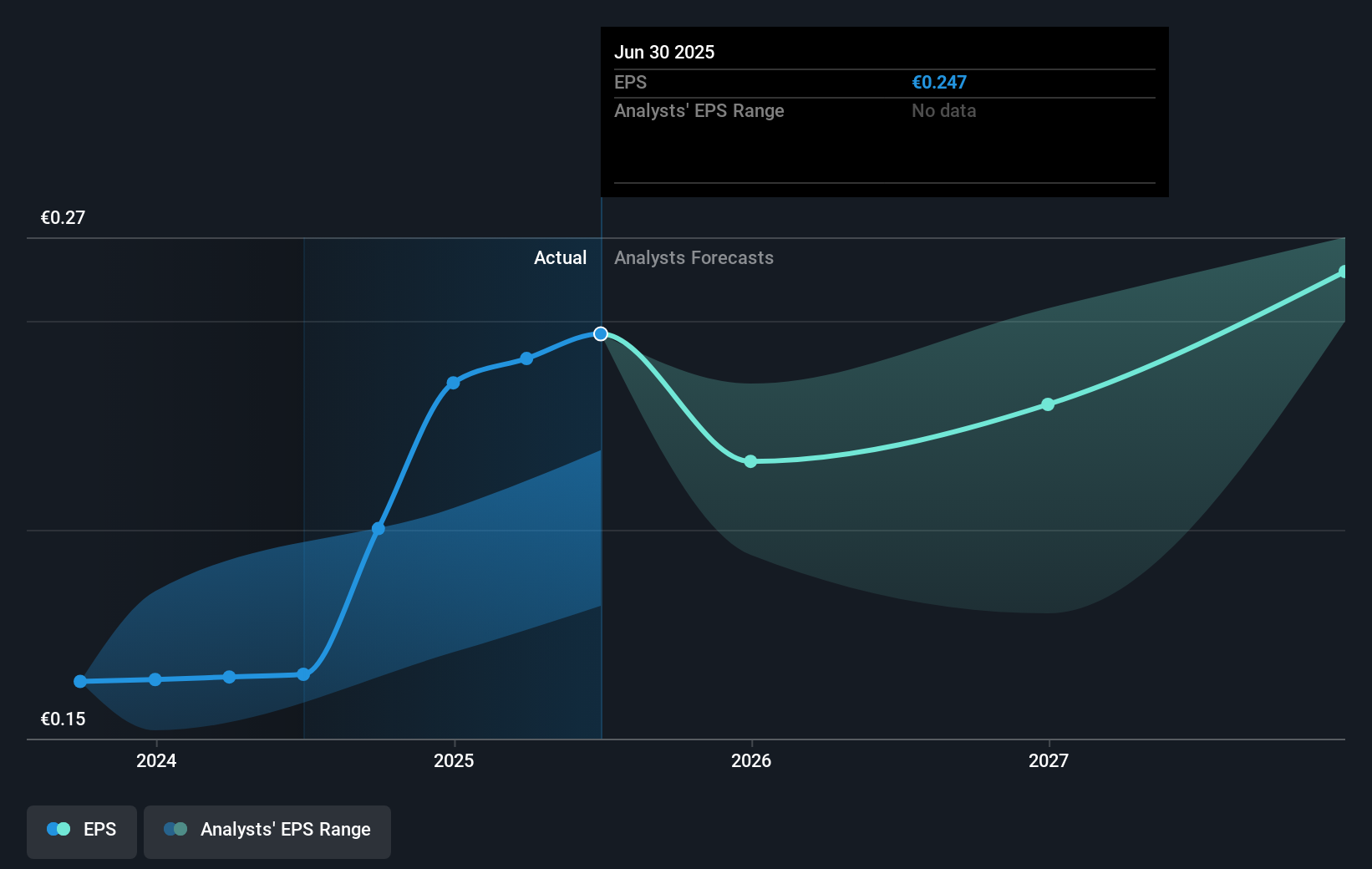 Jun 30 2025
EPS €0.247
Analysts' EPS Range No data

€0.27
Actual
Analysts Forecasts
€0.15

2024
2025
2026
2027

EPS
Analysts' EPS Range